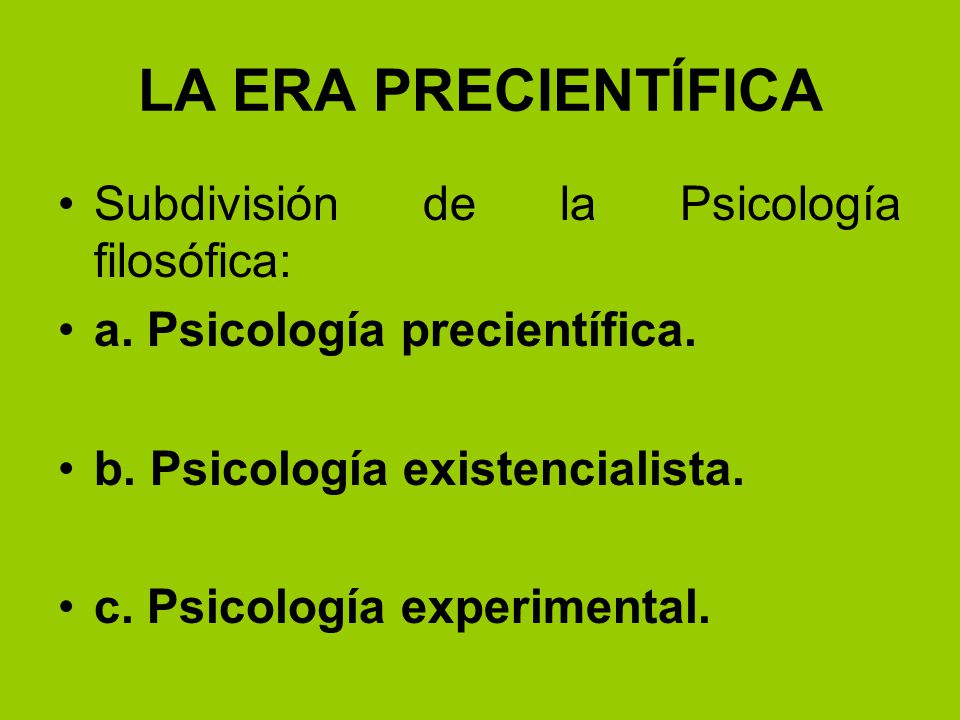 LA ERA PRECIENTÍFICA

• Subdivisión de la Psicología filosófica:

• a. Psicología precientífica.

• b. Psicología existencialista.

• c. Psicología experimental.